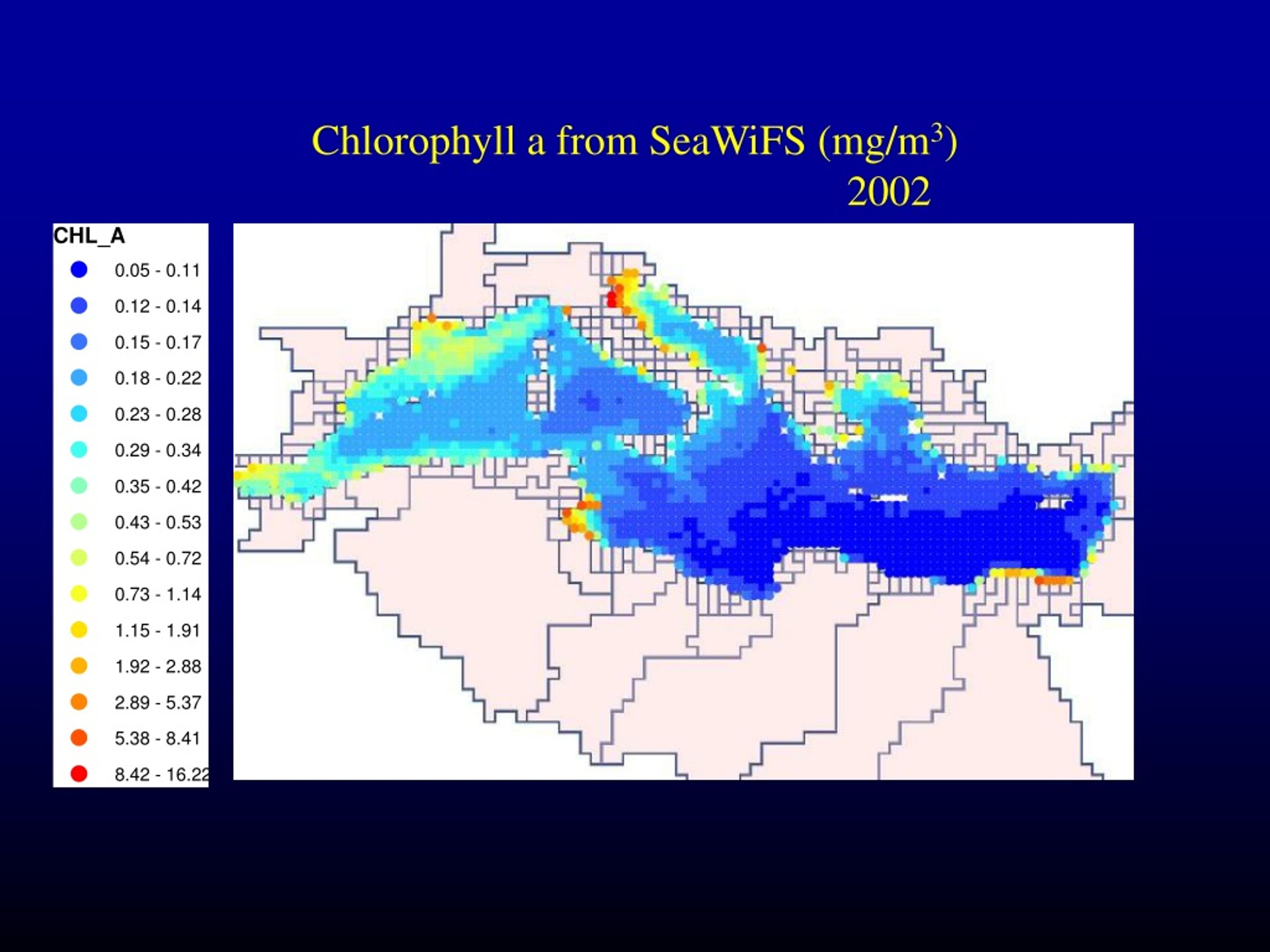 Chlorophyll a from SeaWiFS (mg/m$^3$)
2002

CHL_A
0.05 - 0.11
0.12 - 0.14
0.15 - 0.17
0.18 - 0.22
0.23 - 0.28
0.29 - 0.34
0.35 - 0.42
0.43 - 0.53
0.54 - 0.72
0.73 - 1.14
1.15 - 1.91
1.92 - 2.88
2.89 - 5.37
5.38 - 8.41
8.42 - 16.22